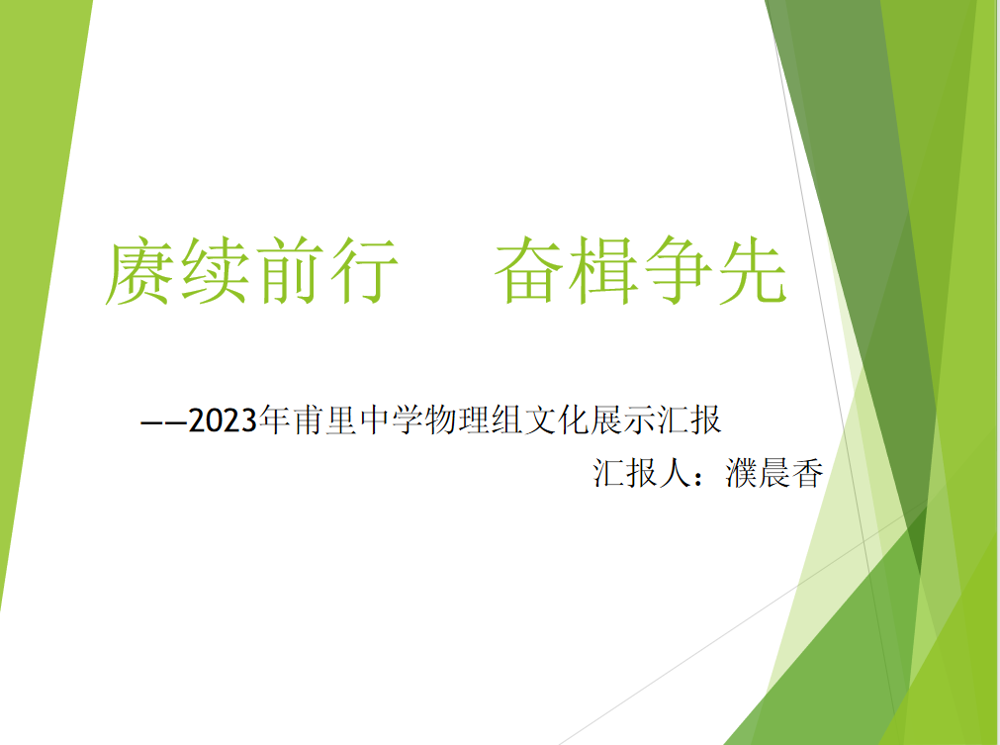 赓续前行　奋楫争先

——2023年甫里中学物理组文化展示汇报

汇报人：濮晨香